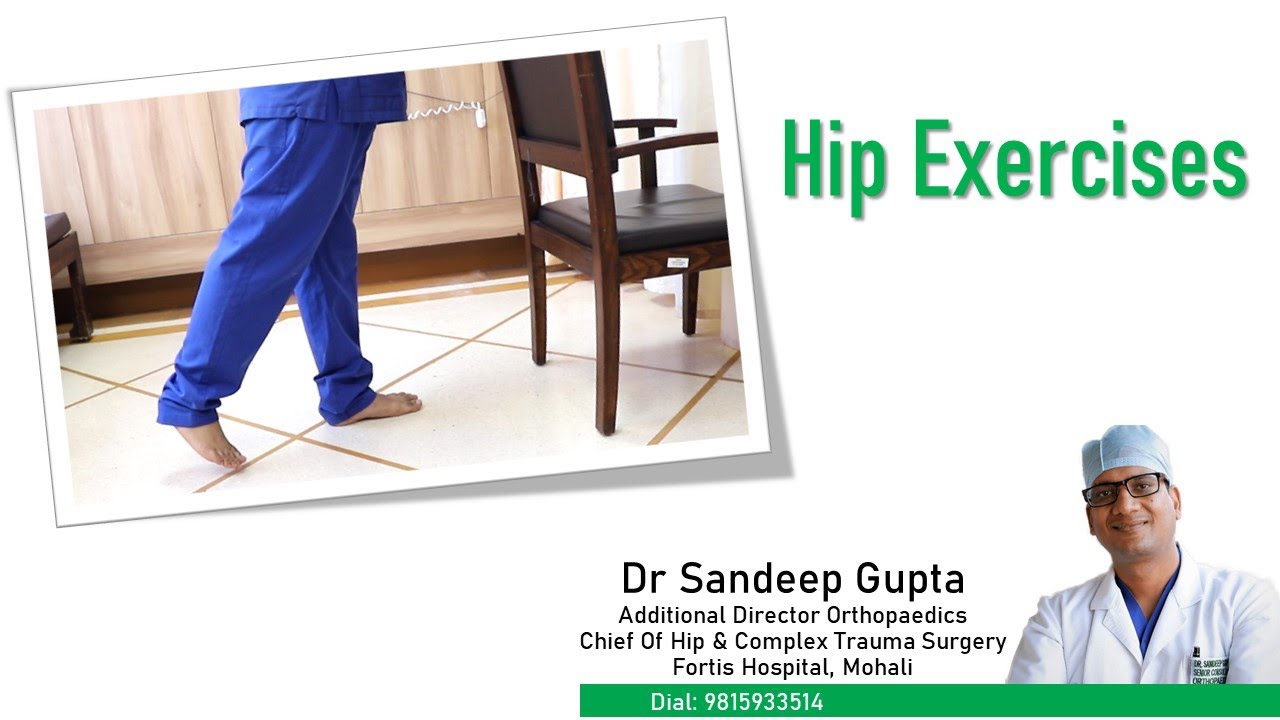 Hip Exercises

Dr Sandeep Gupta
Additional Director Orthopaedics
Chief Of Hip & Complex Trauma Surgery
Fortis Hospital, Mohali

Dial: 9815933514

DR. SANDEEP
SENIOR CONSU
ORTHOPAE